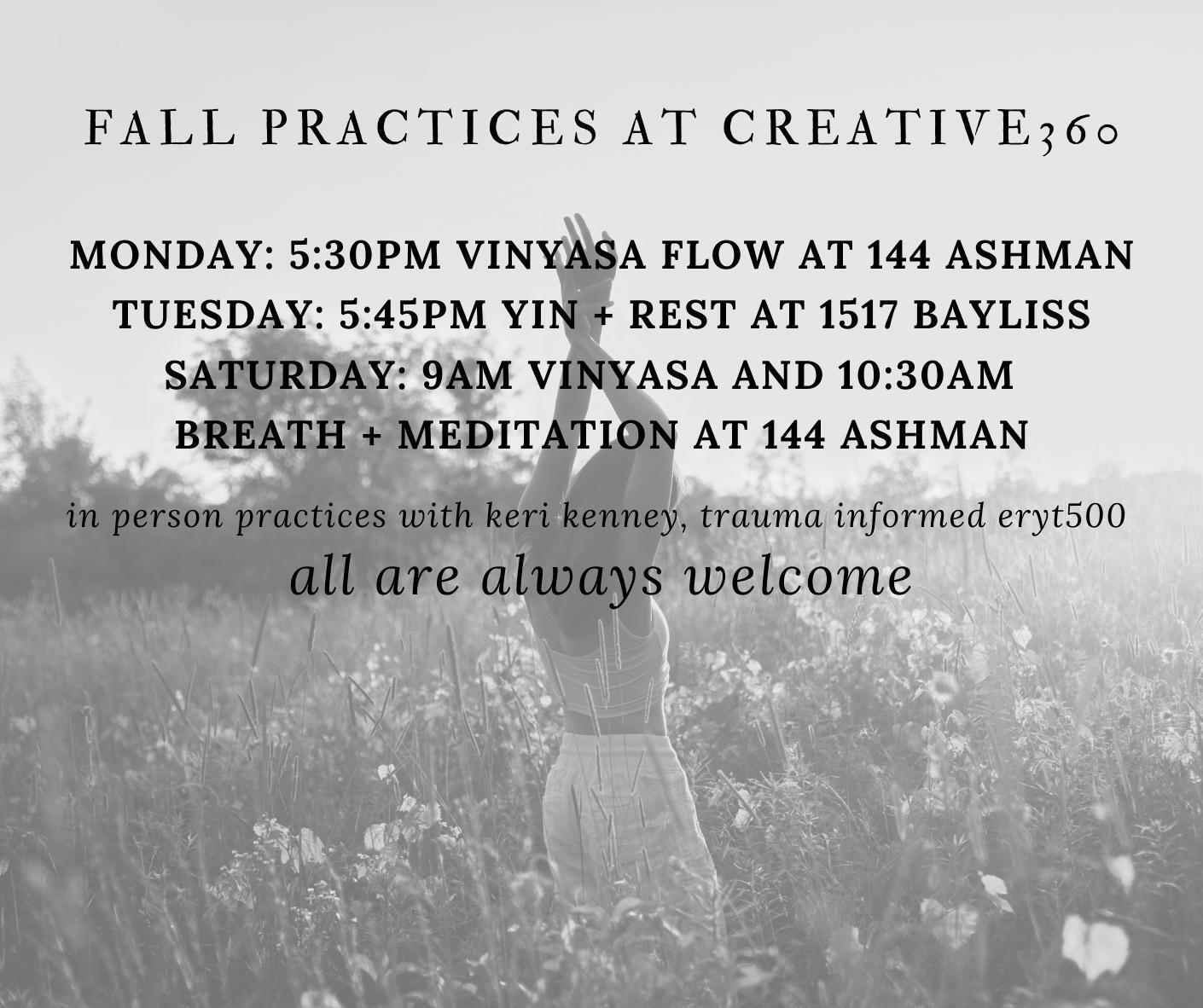 FALL PRACTICES AT CREATIVE360

MONDAY: 5:30PM VINYASA FLOW AT 144 ASHMAN
TUESDAY: 5:45PM YIN + REST AT 1517 BAYLISS
SATURDAY: 9AM VINYASA AND 10:30AM
BREATH + MEDITATION AT 144 ASHMAN

in person practices with keri kenney, trauma informed eryt500
all are always welcome